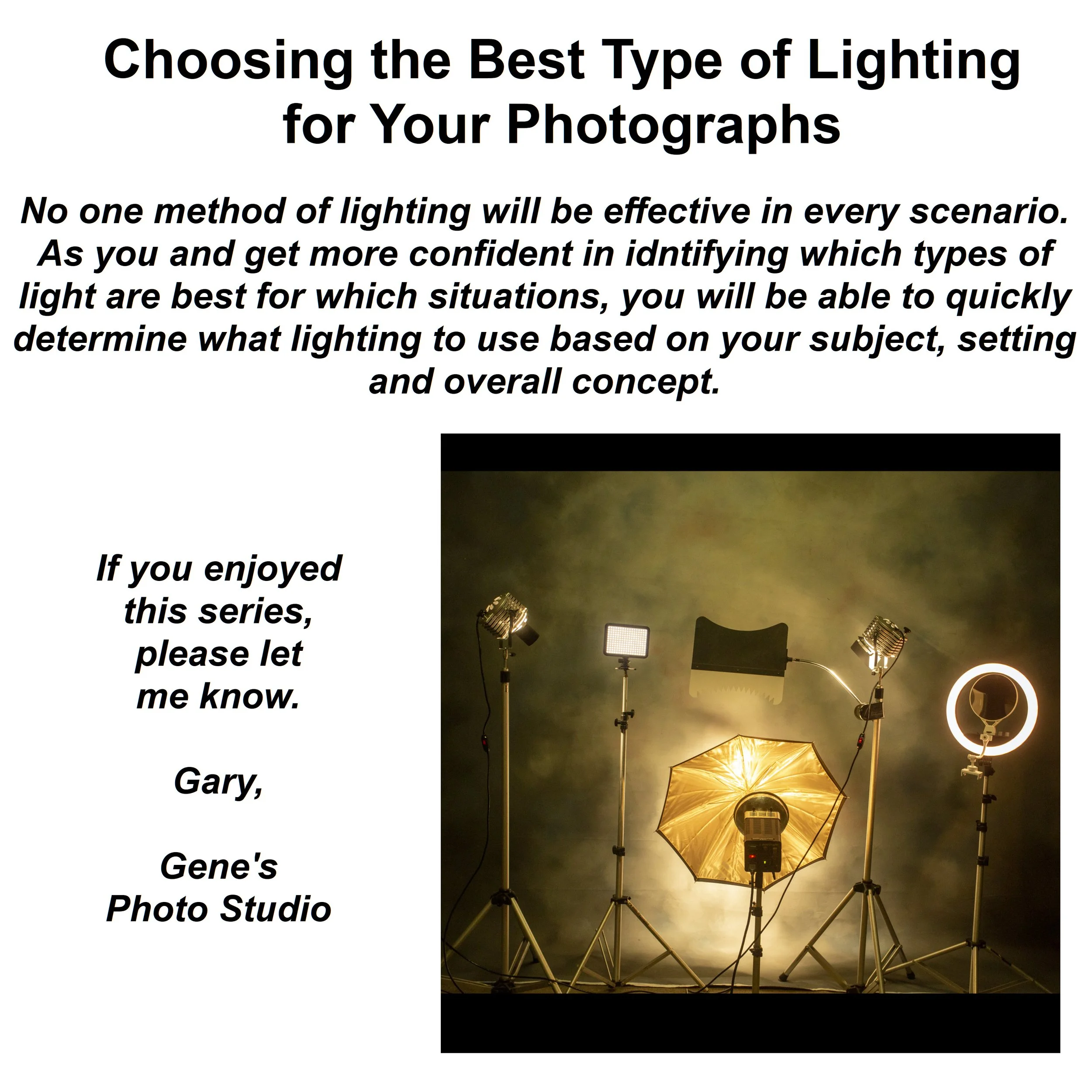 Choosing the Best Type of Lighting for Your Photographs

No one method of lighting will be effective in every scenario. As you and get more confident in idntifying which types of light are best for which situations, you will be able to quickly determine what lighting to use based on your subject, setting and overall concept.

If you enjoyed this series, please let me know.

Gary,

Gene's Photo Studio